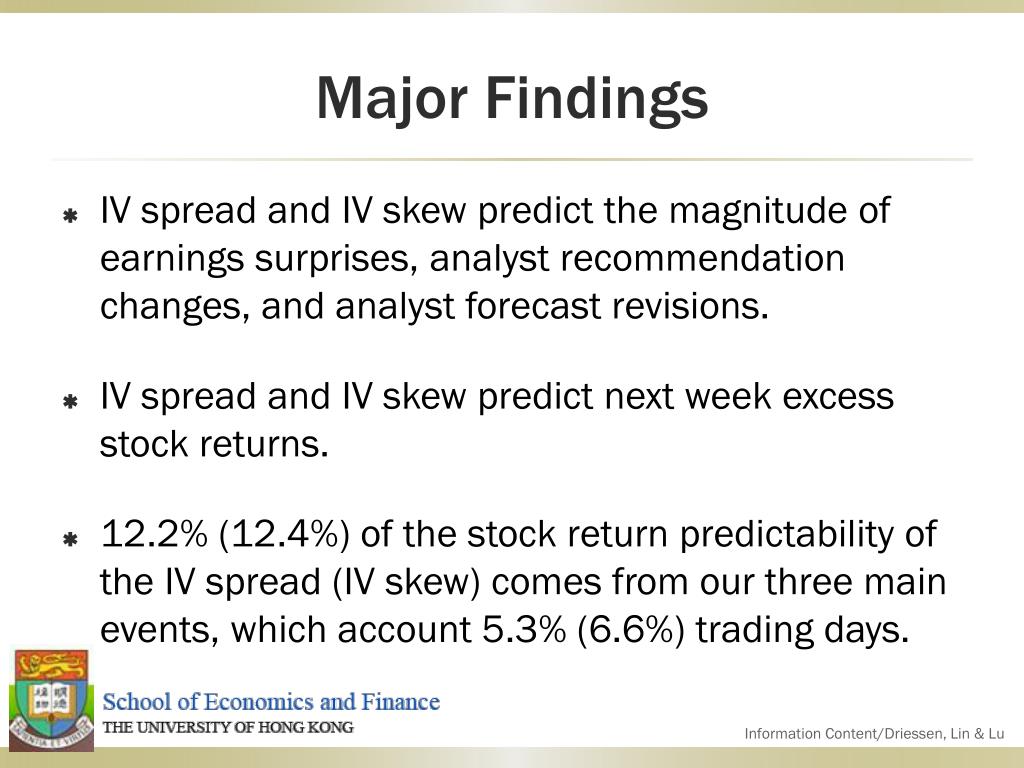 Major Findings

IV spread and IV skew predict the magnitude of earnings surprises, analyst recommendation changes, and analyst forecast revisions.

IV spread and IV skew predict next week excess stock returns.

12.2% (12.4%) of the stock return predictability of the IV spread (IV skew) comes from our three main events, which account 5.3% (6.6%) trading days.

School of Economics and Finance
THE UNIVERSITY OF HONG KONG

Information Content/Driessen, Lin & Lu